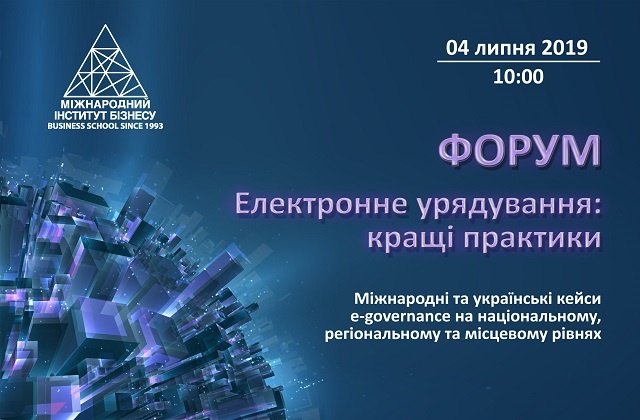 МІЖНАРОДНИЙ ІНСТИТУТ БІЗНЕСУ
BUSINESS SCHOOL SINCE 1993

04 липня 2019
10:00

ФОРУМ

Електронне урядування: кращі практики

Міжнародні та українські кейси e-governance на національному, регіональному та місцевому рівнях